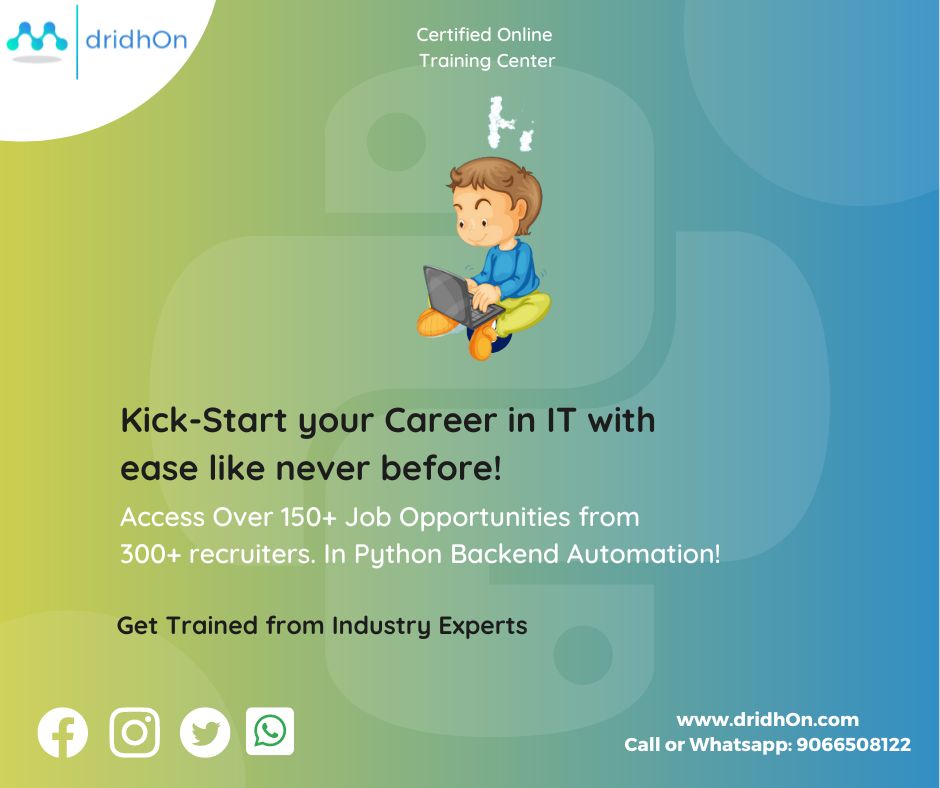 dridhOn

Certified Online Training Center

Kick-Start your Career in IT with ease like never before!

Access Over 150+ Job Opportunities from 300+ recruiters. In Python Backend Automation!

Get Trained from Industry Experts

www.dridhOn.com
Call or Whatsapp: 9066508122